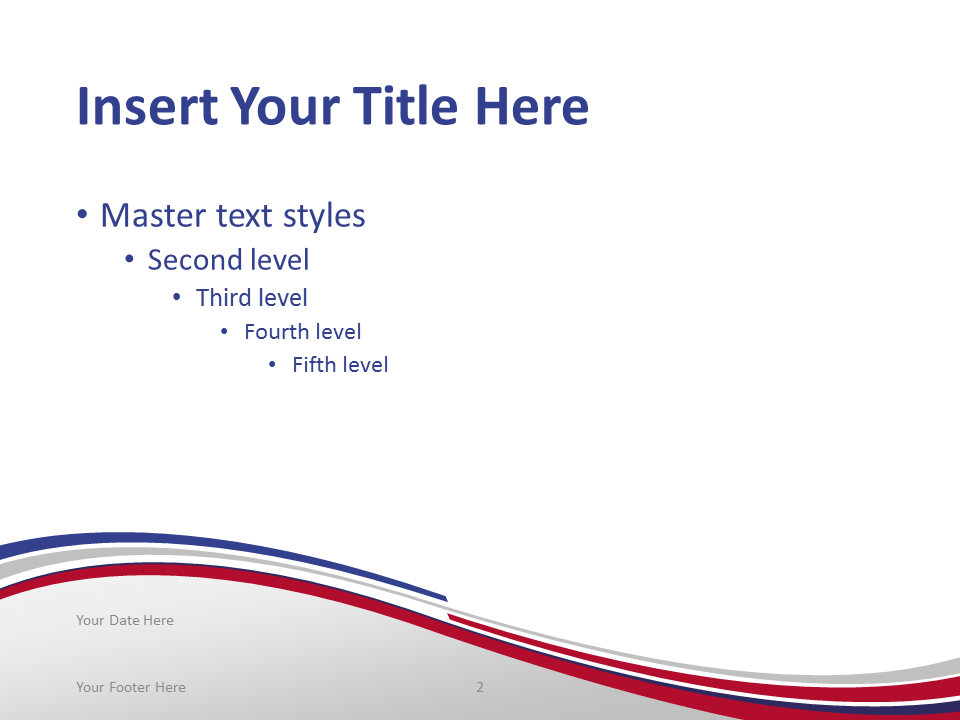 Insert Your Title Here

• Master text styles
  • Second level
    • Third level
      • Fourth level
        • Fifth level

Your Date Here

Your Footer Here

2